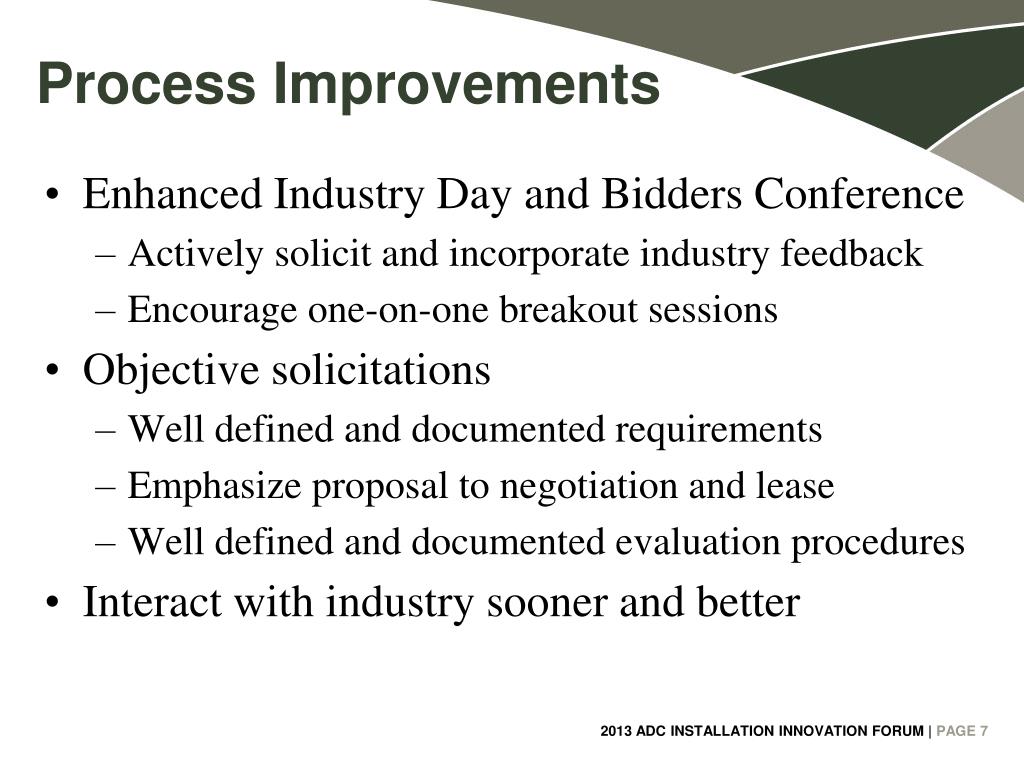 Process Improvements

• Enhanced Industry Day and Bidders Conference
– Actively solicit and incorporate industry feedback
– Encourage one-on-one breakout sessions
• Objective solicitations
– Well defined and documented requirements
– Emphasize proposal to negotiation and lease
– Well defined and documented evaluation procedures
• Interact with industry sooner and better

2013 ADC INSTALLATION INNOVATION FORUM | PAGE 7